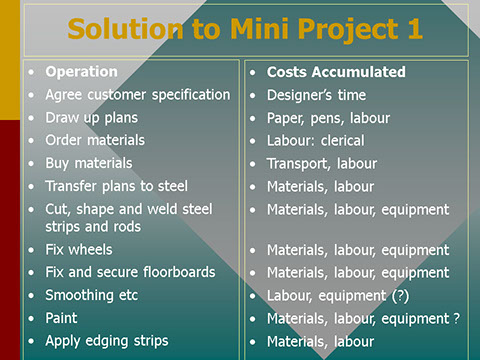 Solution to Mini Project 1

- **Operation**
- Agree customer specification
- Draw up plans
- Order materials
- Buy materials
- Transfer plans to steel
- Cut, shape and weld steel strips and rods
- Fix wheels
- Fix and secure floorboards
- Smoothing etc
- Paint
- Apply edging strips

- **Costs Accumulated**
- Designer's time
- Paper, pens, labour
- Labour: clerical
- Transport, labour
- Materials, labour
- Materials, labour, equipment
- Materials, labour, equipment
- Materials, labour, equipment
- Labour, equipment (?)
- Materials, labour, equipment ?
- Materials, labour